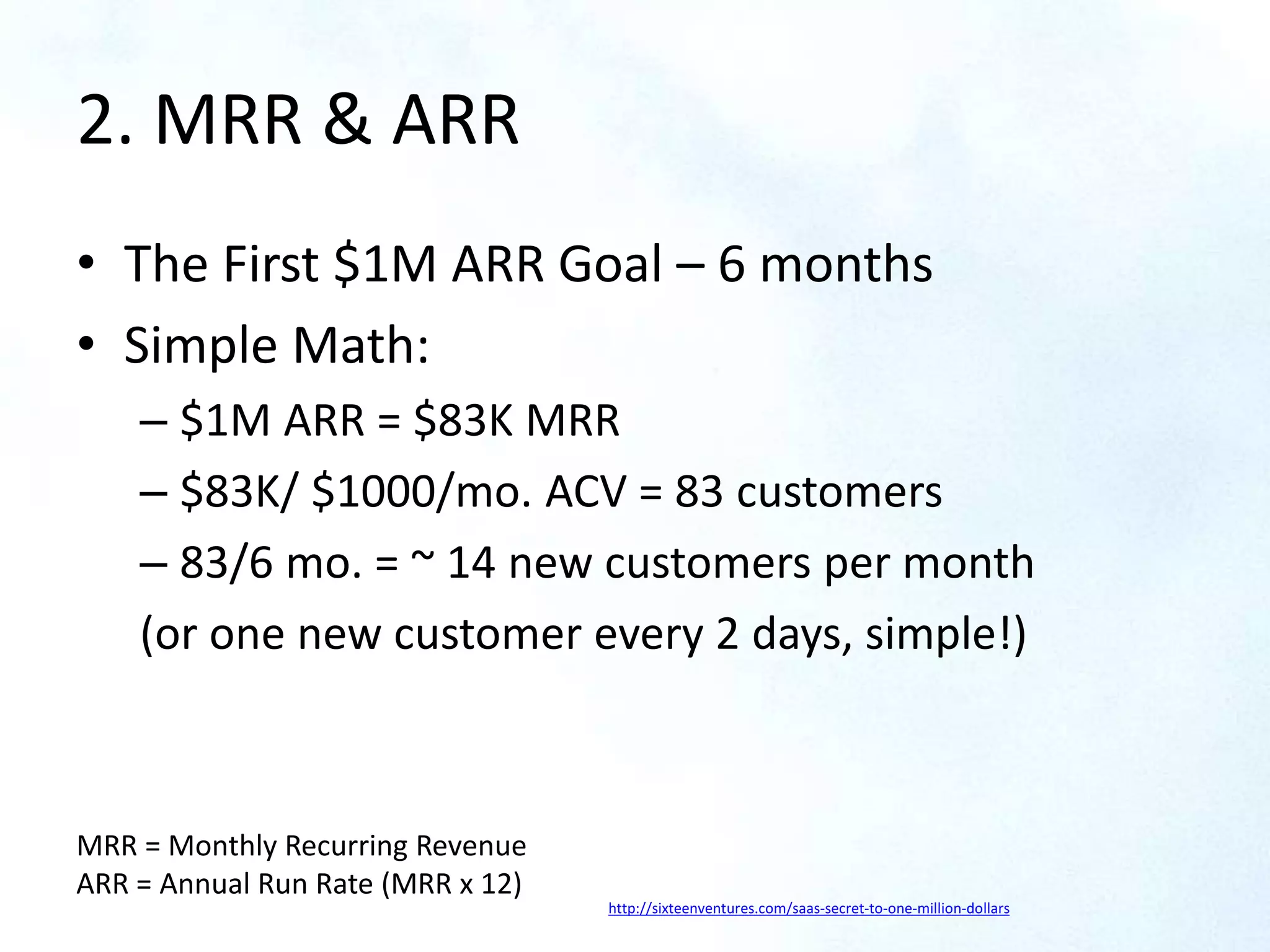 2. MRR & ARR

• The First \$1M ARR Goal – 6 months
• Simple Math:
– \$1M ARR = \$83K MRR
– \$83K/ \$1000/mo. ACV = 83 customers
– 83/6 mo. = ~ 14 new customers per month
(or one new customer every 2 days, simple!)

MRR = Monthly Recurring Revenue
ARR = Annual Run Rate (MRR x 12)

http://sixteenventures.com/saas-secret-to-one-million-dollars